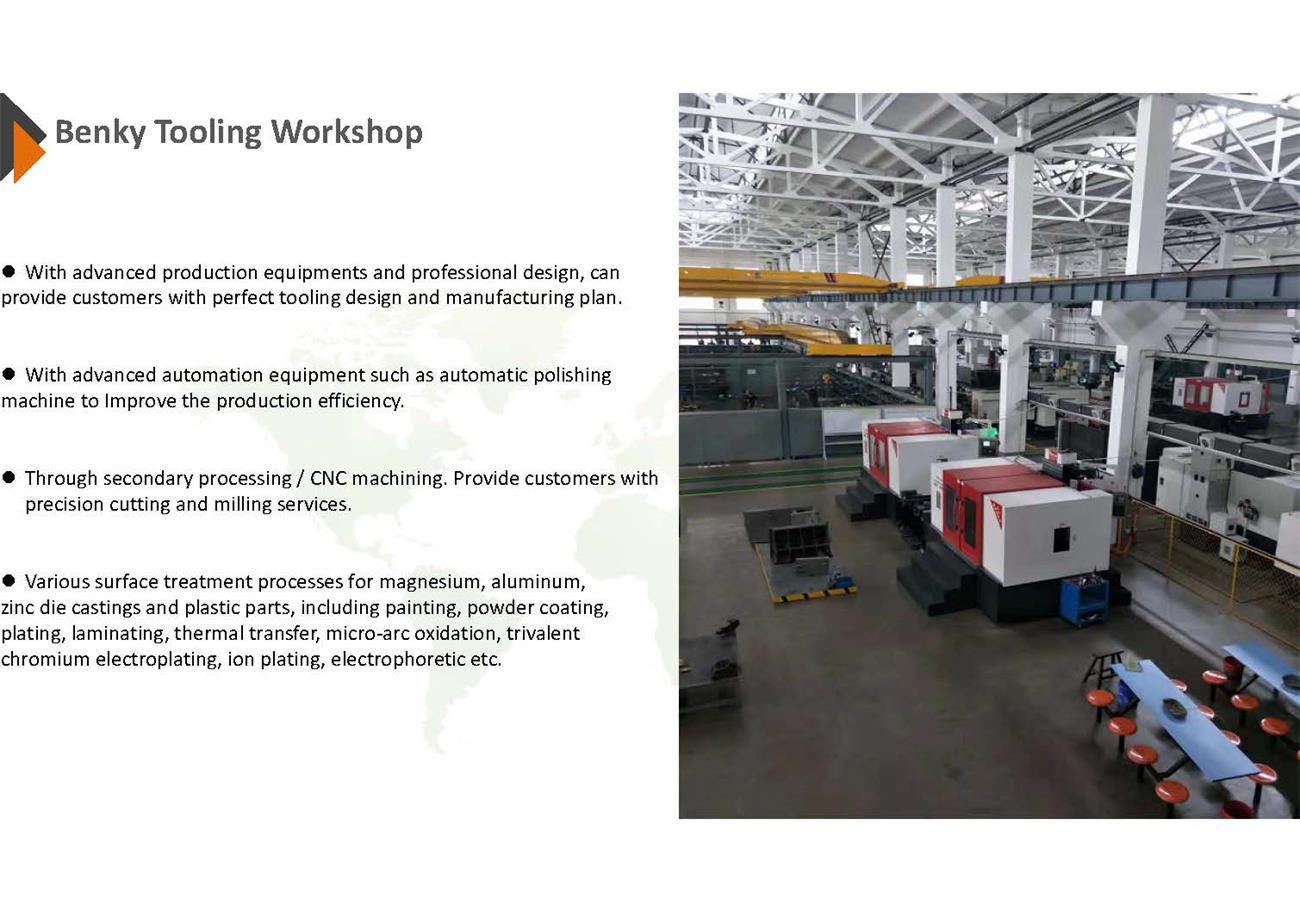 Benky Tooling Workshop

● With advanced production equipments and professional design, can provide customers with perfect tooling design and manufacturing plan.

● With advanced automation equipment such as automatic polishing machine to Improve the production efficiency.

● Through secondary processing / CNC machining. Provide customers with precision cutting and milling services.

● Various surface treatment processes for magnesium, aluminum, zinc die castings and plastic parts, including painting, powder coating, plating, laminating, thermal transfer, micro-arc oxidation, trivalent chromium electroplating, ion plating, electrophoretic etc.